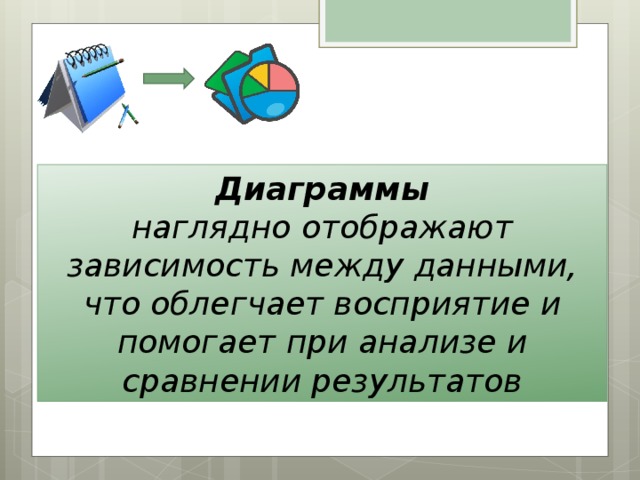 Диаграммы
наглядно отображают зависимость между данными, что облегчает восприятие и помогает при анализе и сравнении результатов